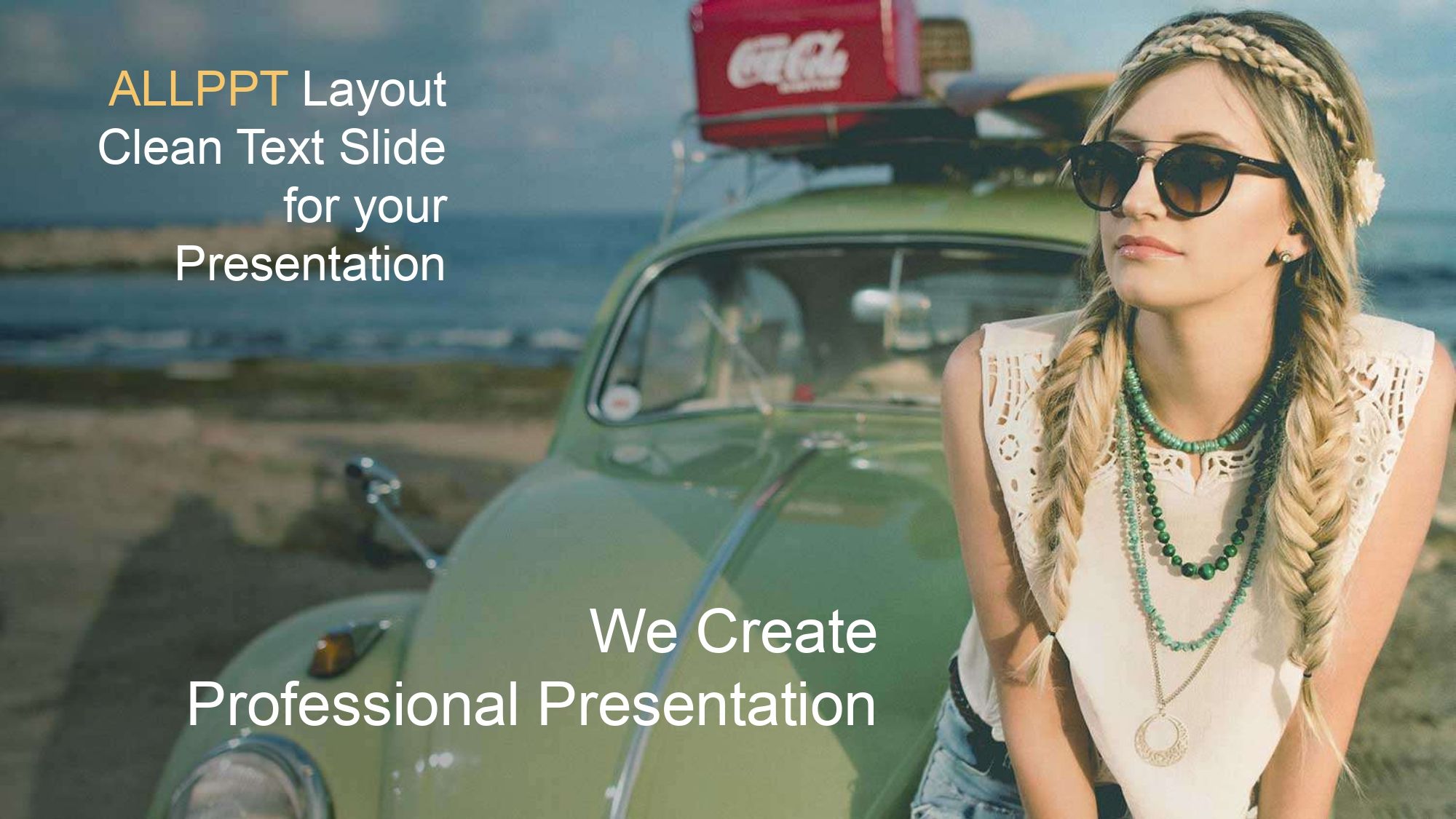 ALLPPT Layout
Clean Text Slide
for your
Presentation

Coca-Cola

We Create
Professional Presentation